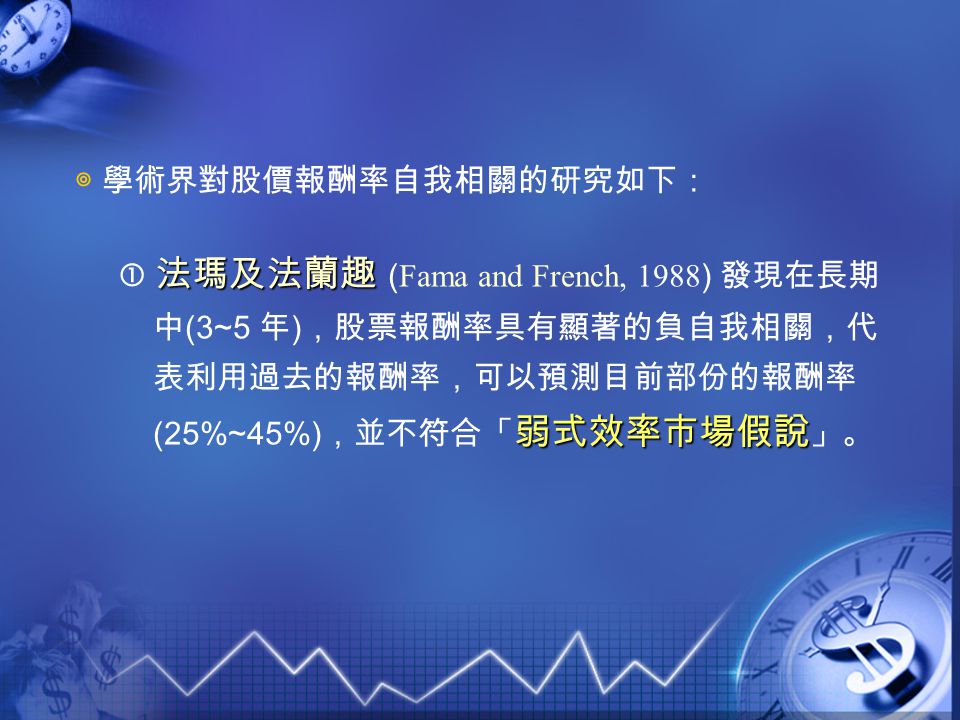 ◎ 學術界對股價報酬率自我相關的研究如下：

① 法瑪及法蘭趣 (Fama and French, 1988) 發現在長期中(3~5 年)，股票報酬率具有顯著的負自我相關，代表利用過去的報酬率，可以預測目前部份的報酬率 (25%~45%)，並不符合「弱式效率市場假說」。